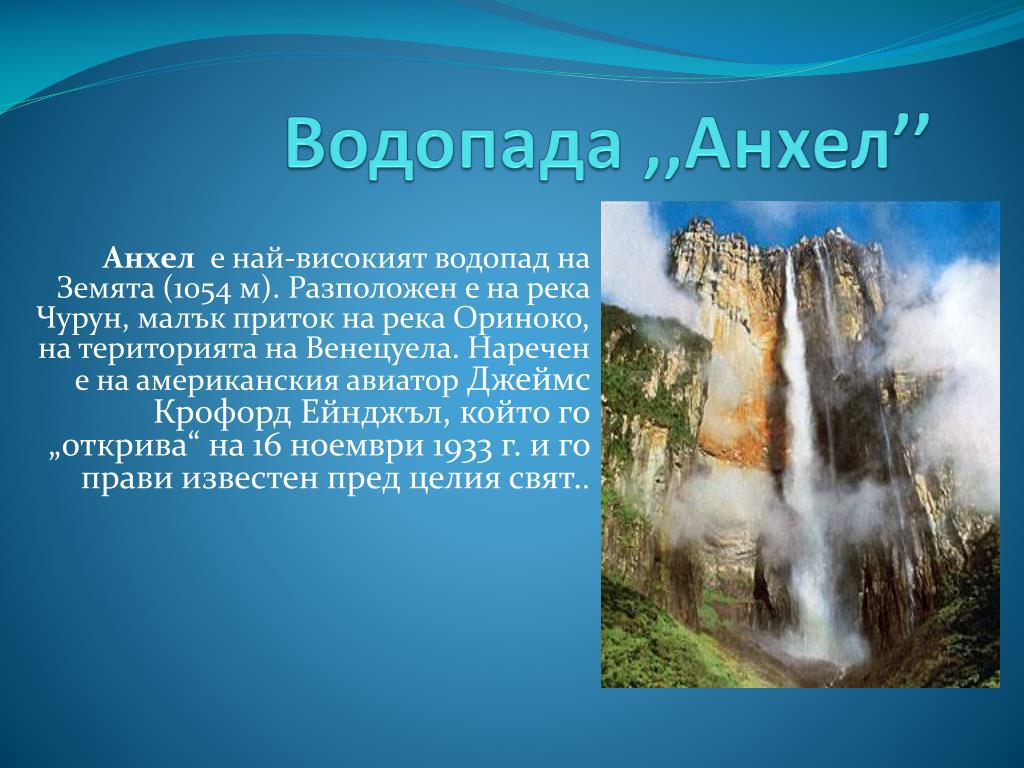 Водопада ,,Анхел’’

Анхел е най-високият водопад на Земята (1054 м). Разположен е на река Чурун, малък приток на река Ориноко, на територията на Венецуела. Наречен е на американския авиатор Джеймс Крофорд Ейнджъл, който го „открива“ на 16 ноември 1933 г. и го прави известен пред целия свят..